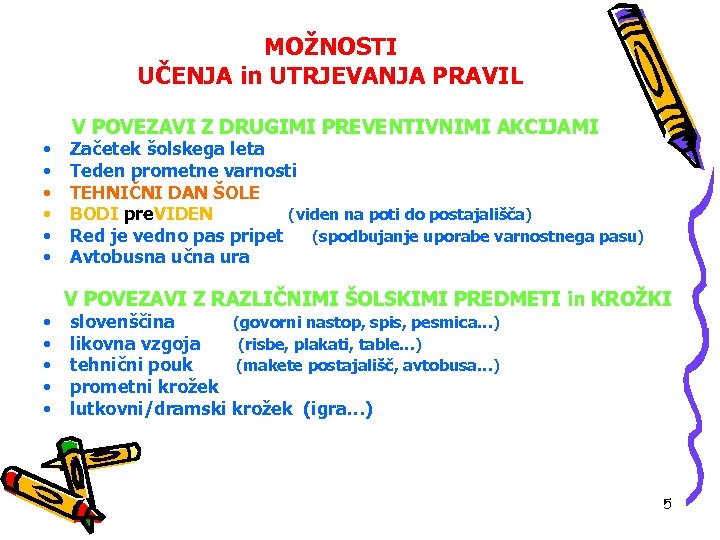 MOŽNOSTI
UČENJA in UTRJEVANJA PRAVIL

V POVEZAVI Z DRUGIMI PREVENTIVNIMI AKCIJAMI
• Začetek šolskega leta
• Teden prometne varnosti
• TEHNIČNI DAN ŠOLE
• BODI preVIDEN (viden na poti do postajališča)
• Red je vedno pas pripet (spodbujanje uporabe varnostnega pasu)
• Avtobusna učna ura

V POVEZAVI Z RAZLIČNIMI ŠOLSKIMI PREDMETI in KROŽKI
• slovenščina (govorni nastop, spis, pesmica...)
• likovna vzgoja (risbe, plakati, table...)
• tehnični pouk (makete postajališč, avtobusa...)
• prometni krožek
• lutkovni/dramski krožek (igra...)

5